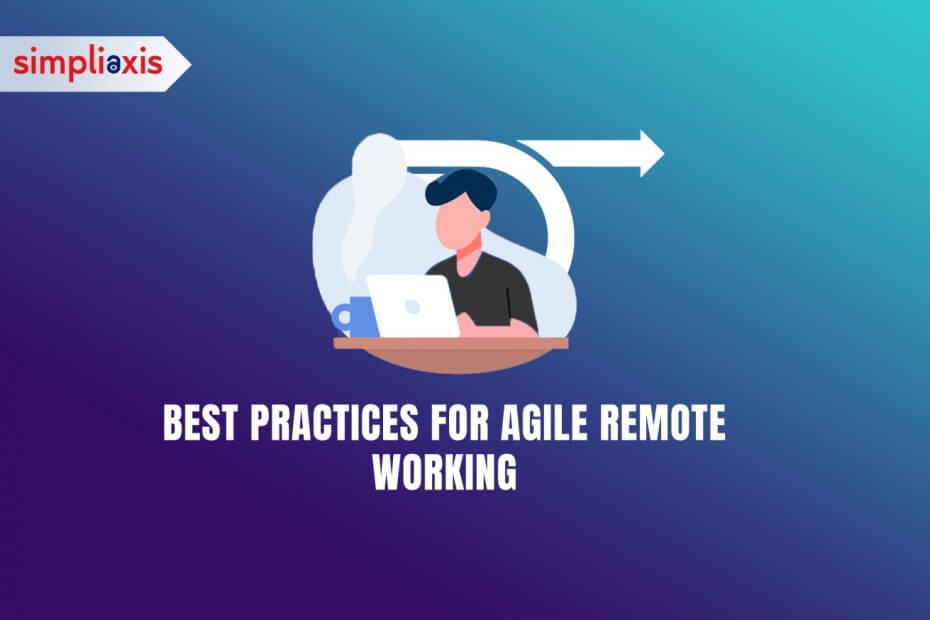 simpliaxis

BEST PRACTICES FOR AGILE REMOTE WORKING